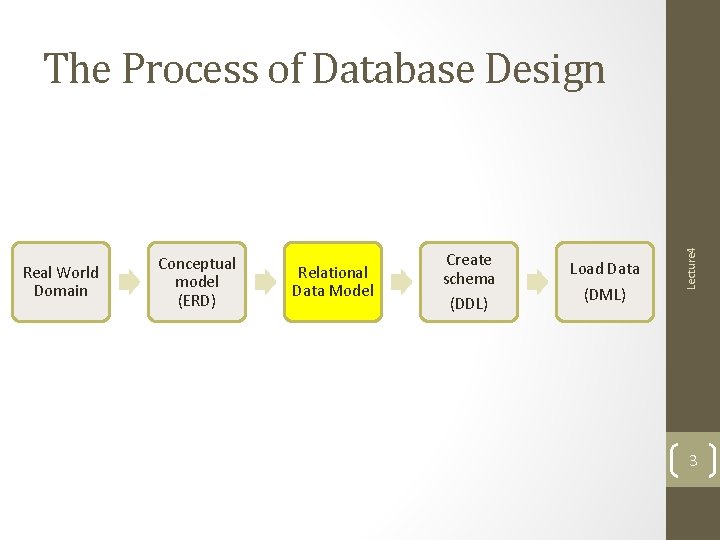 The Process of Database Design

Real World Domain

Conceptual model (ERD)

Relational Data Model

Create schema (DDL)

Load Data (DML)

Lecture4

3